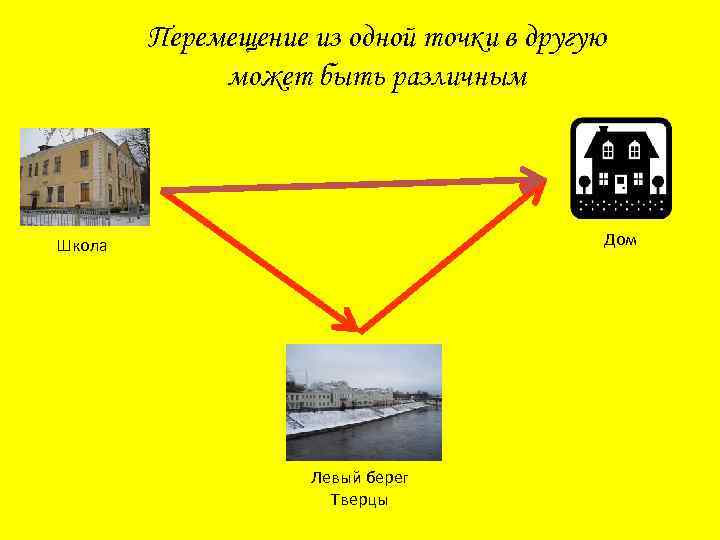 Перемещение из одной точки в другую может быть различным

Школа

Дом

Левый берег Тверцы